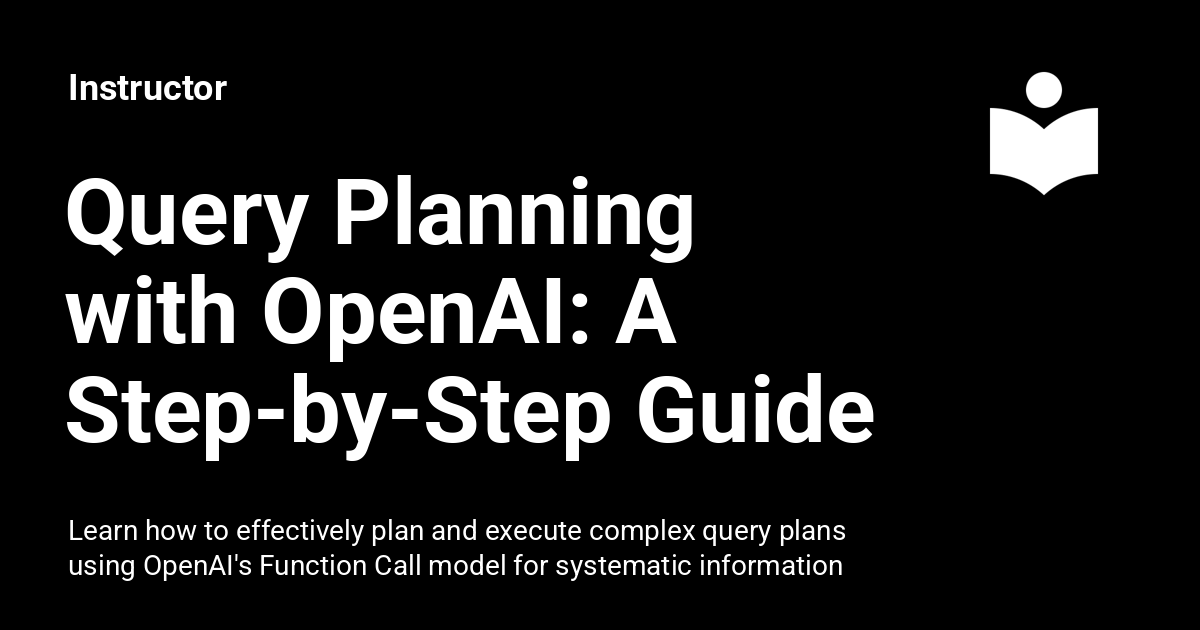 Instructor

Query Planning with OpenAI: A Step-by-Step Guide

Learn how to effectively plan and execute complex query plans using OpenAI's Function Call model for systematic information